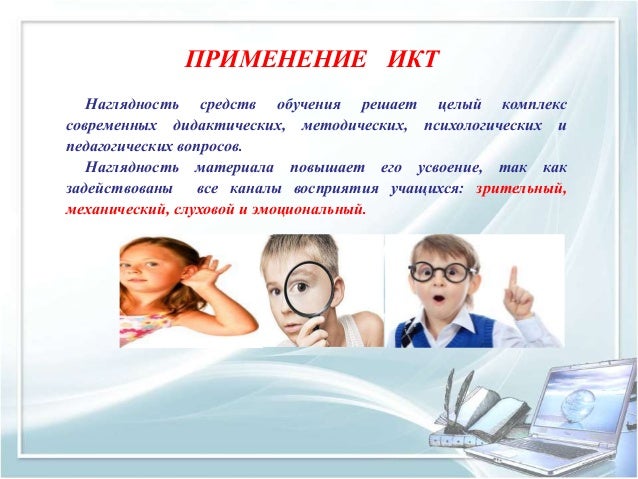 ПРИМЕНЕНИЕ ИКТ

Наглядность средств обучения решает целый комплекс современных дидактических, методических, психологических и педагогических вопросов.

Наглядность материала повышает его усвоение, так как задействованы все каналы восприятия учащихся: зрительный, механический, слуховой и эмоциональный.